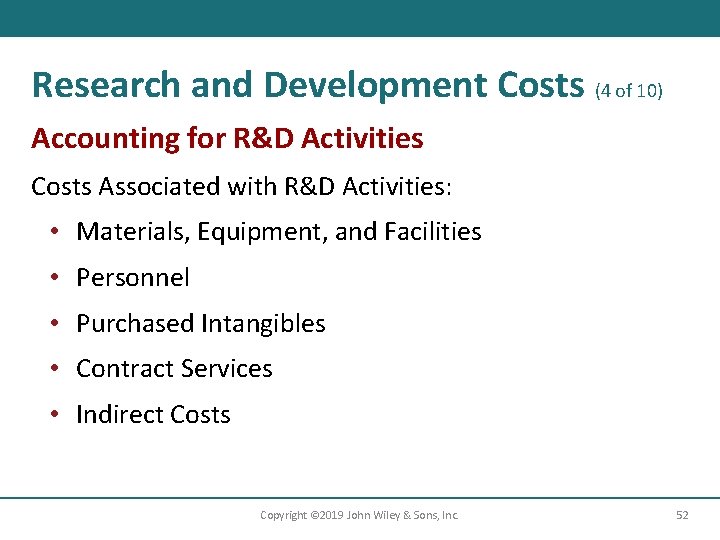 Research and Development Costs (4 of 10)

Accounting for R&D Activities

Costs Associated with R&D Activities:

• Materials, Equipment, and Facilities
• Personnel
• Purchased Intangibles
• Contract Services
• Indirect Costs

Copyright ©2019 John Wiley & Sons, Inc.

52